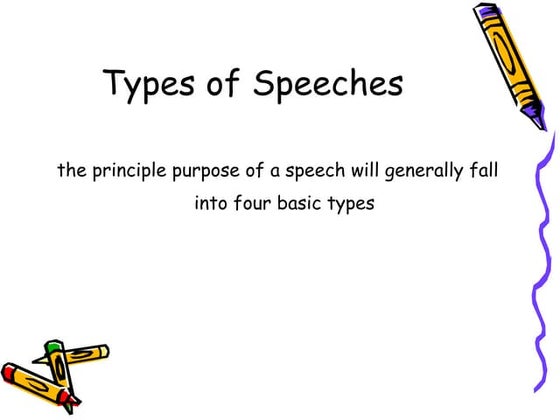 Types of Speeches

the principle purpose of a speech will generally fall into four basic types